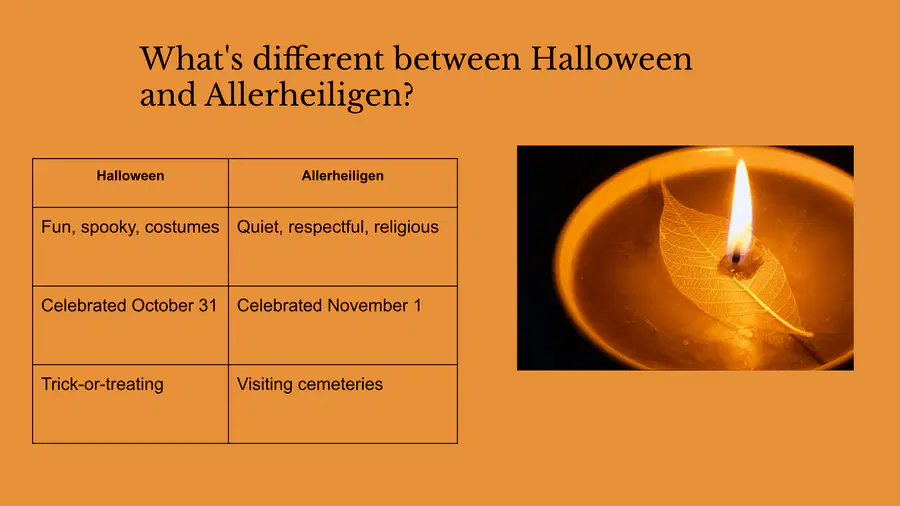 What's different between Halloween and Allerheiligen?

| Halloween | Allerheiligen |
|---|---|
| Fun, spooky, costumes | Quiet, respectful, religious |
| Celebrated October 31 | Celebrated November 1 |
| Trick-or-treating | Visiting cemeteries |